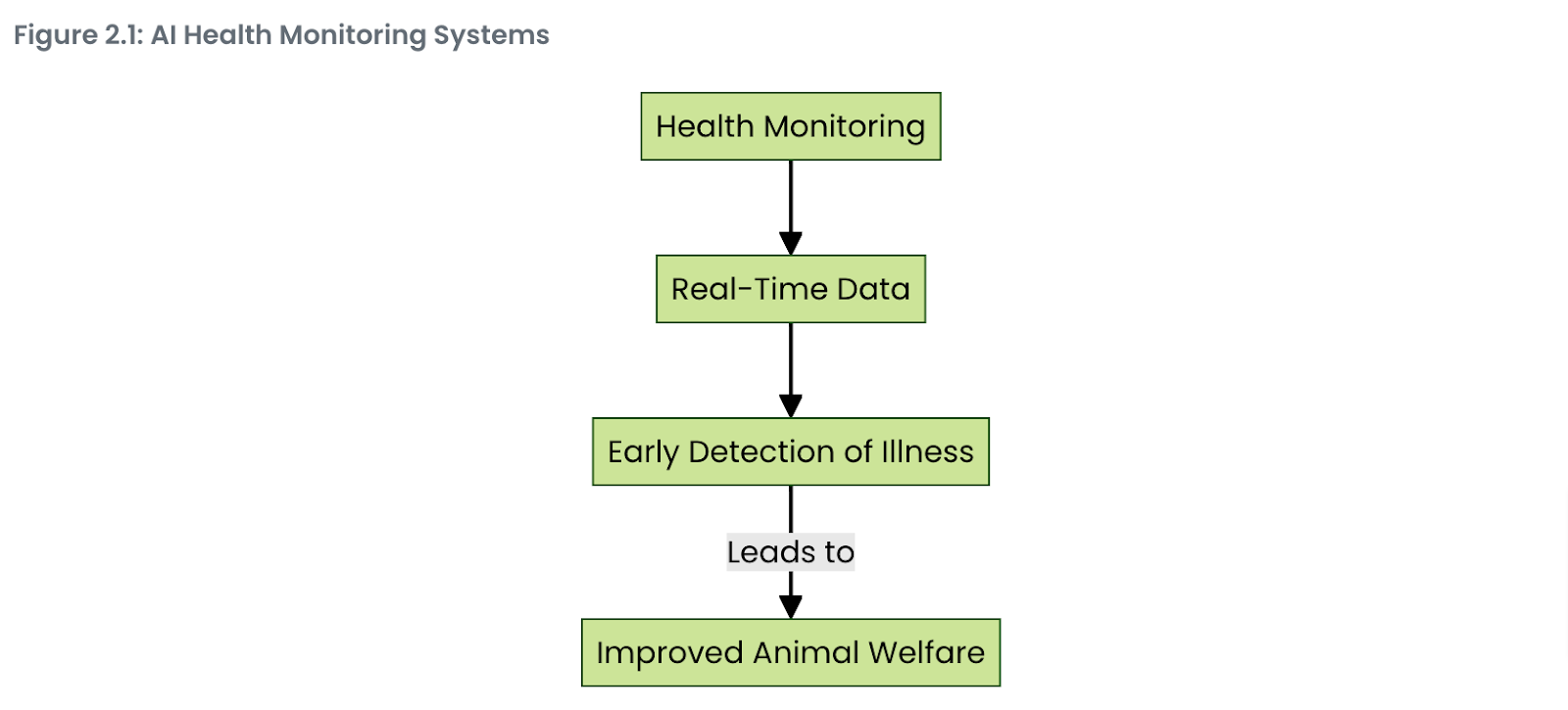 Figure 2.1: AI Health Monitoring Systems

Health Monitoring

Real-Time Data

Early Detection of Illness

Leads to

Improved Animal Welfare